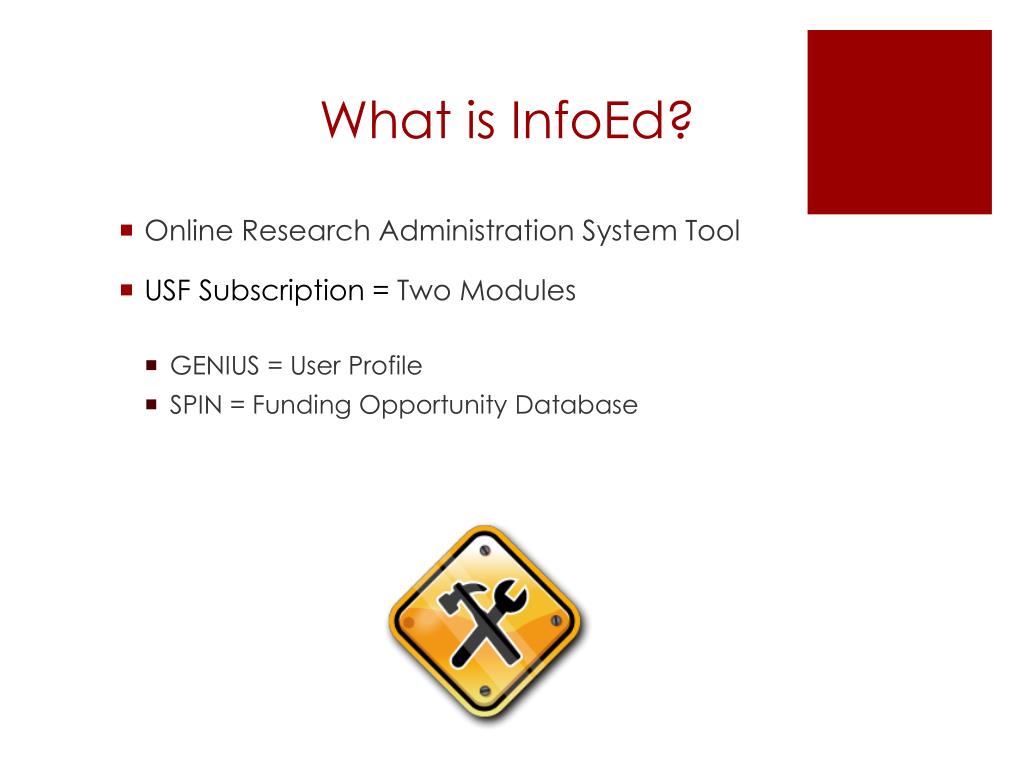 What is InfoEd?

Online Research Administration System Tool

USF Subscription = Two Modules

GENIUS = User Profile

SPIN = Funding Opportunity Database